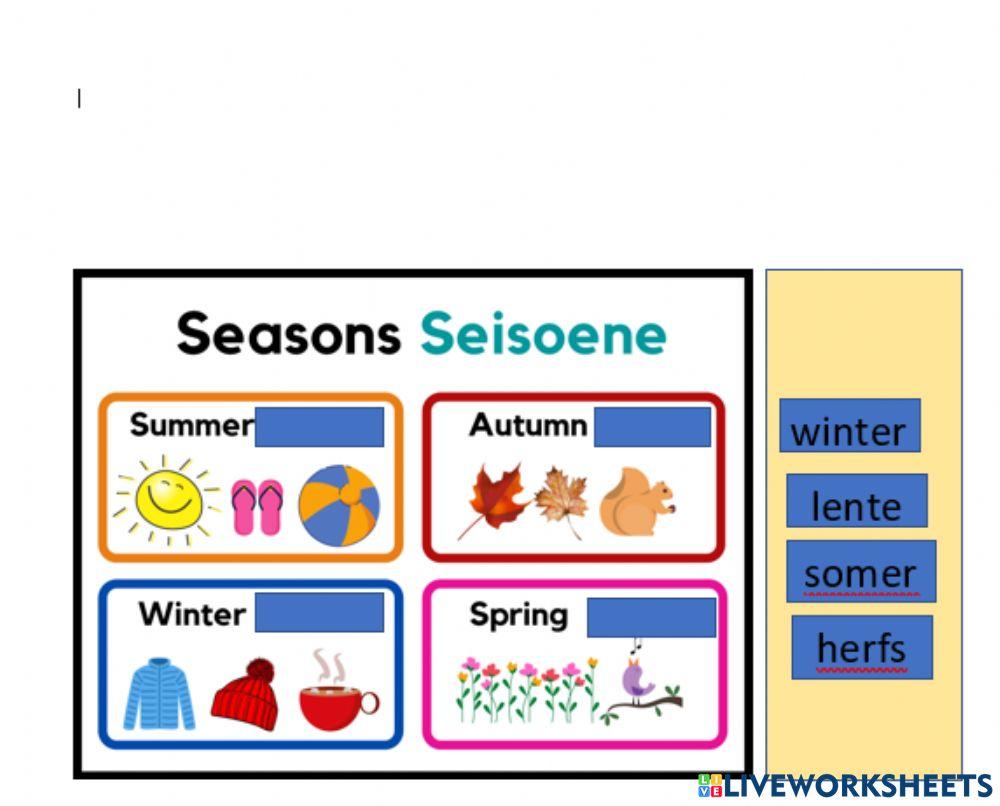 Seasons Seisoene

Summer

Autumn

Winter

Spring

winter

lente

somer

herfs

LIVEWORKSHEETS